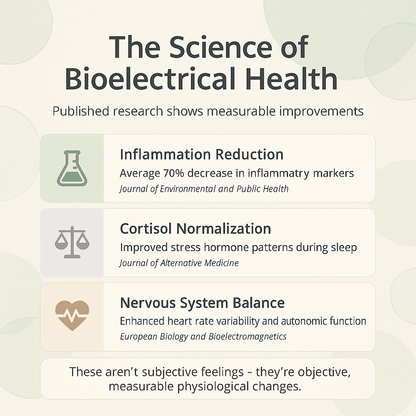 The Science of Bioelectrical Health

Published research shows measurable improvements

Inflammation Reduction
Average 70% decrease in inflammatry markers
Journal of Environmental and Public Health

Cortisol Normalization
Improved stress hormone patterns during sleep
Journal of Alternative Medicine

Nervous System Balance
Enhanced heart rate variability and autonomic function
European Biology and Bioelectromagnetics

These aren't subjective feelings – they're objective, measurable physiological changes.